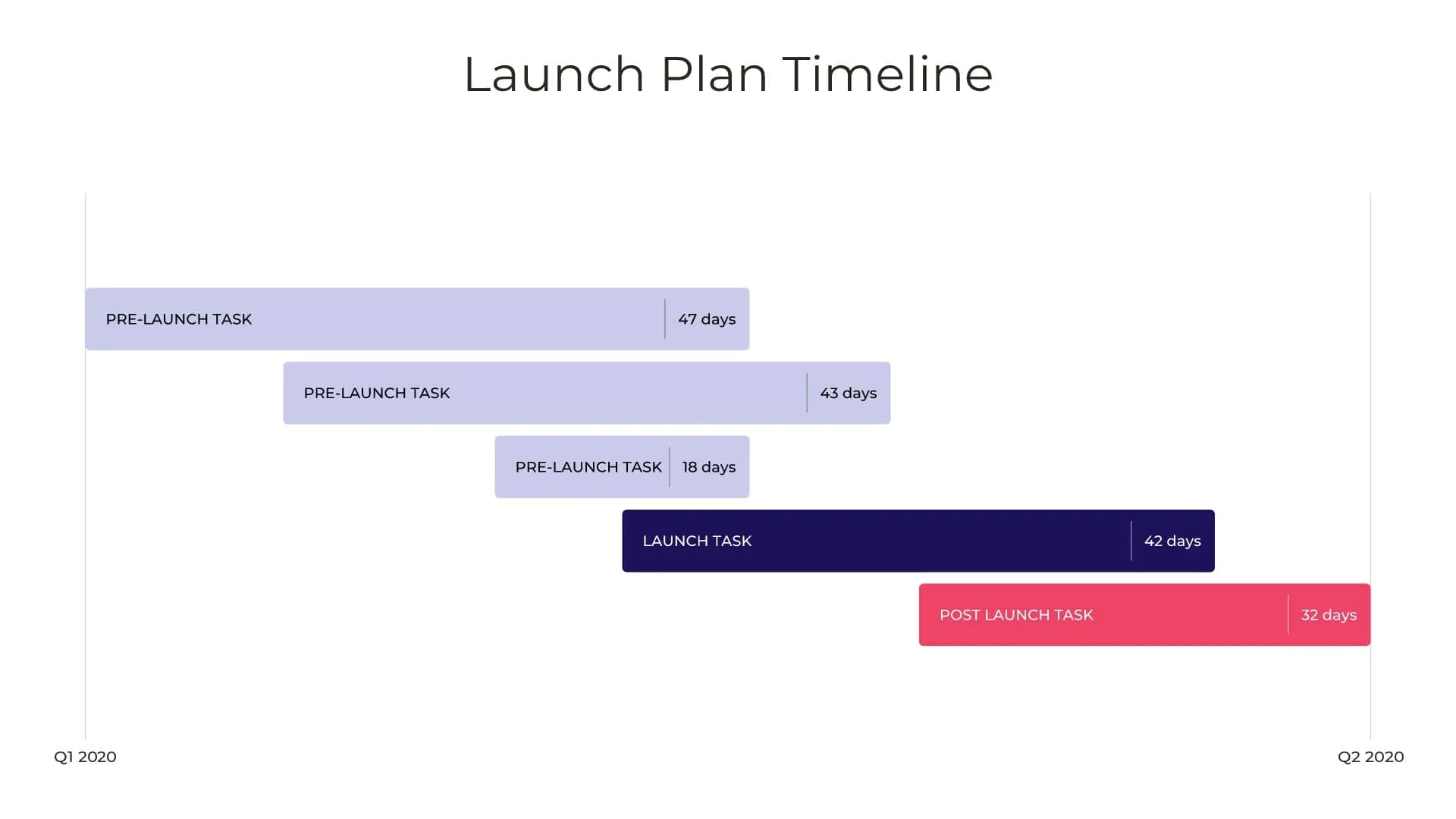 Launch Plan Timeline

PRE-LAUNCH TASK 47 days

PRE-LAUNCH TASK 43 days

PRE-LAUNCH TASK 18 days

LAUNCH TASK 42 days

POST LAUNCH TASK 32 days

Q1 2020

Q2 2020